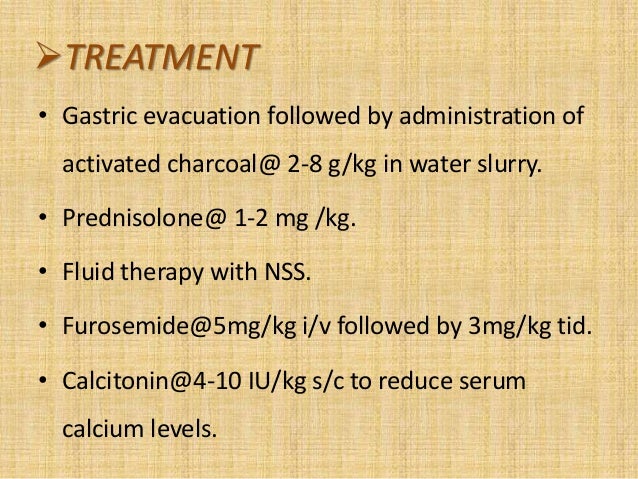 ➤TREATMENT

• Gastric evacuation followed by administration of activated charcoal@ 2-8 g/kg in water slurry.

• Prednisolone@ 1-2 mg /kg.

• Fluid therapy with NSS.

• Furosemide@5mg/kg i/v followed by 3mg/kg tid.

• Calcitonin@4-10 IU/kg s/c to reduce serum calcium levels.